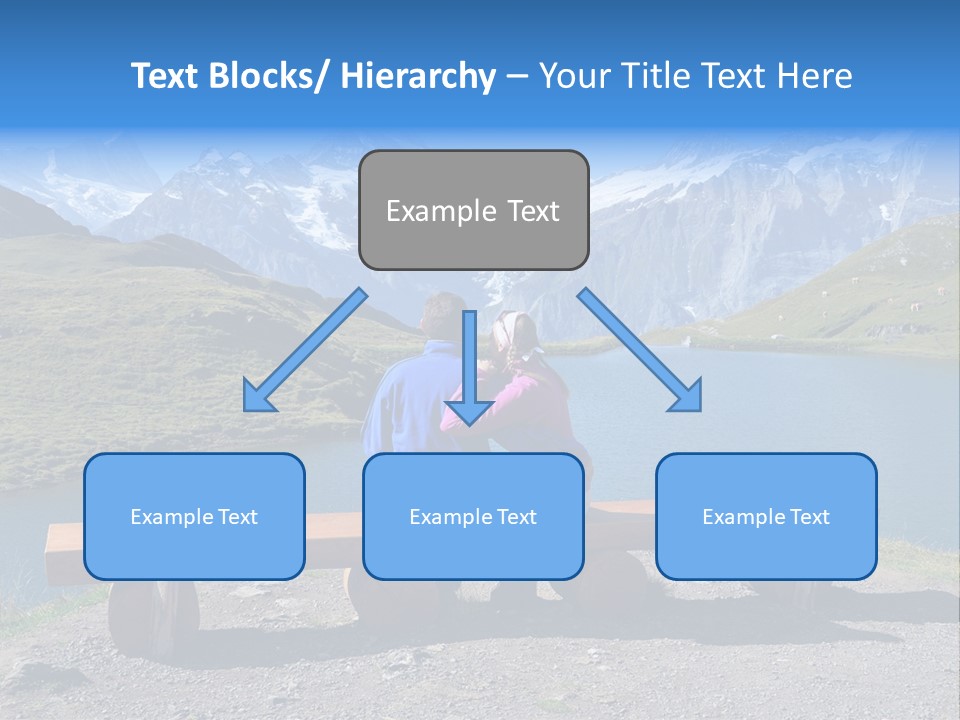 Text Blocks/ Hierarchy – Your Title Text Here

Example Text

Example Text

Example Text

Example Text